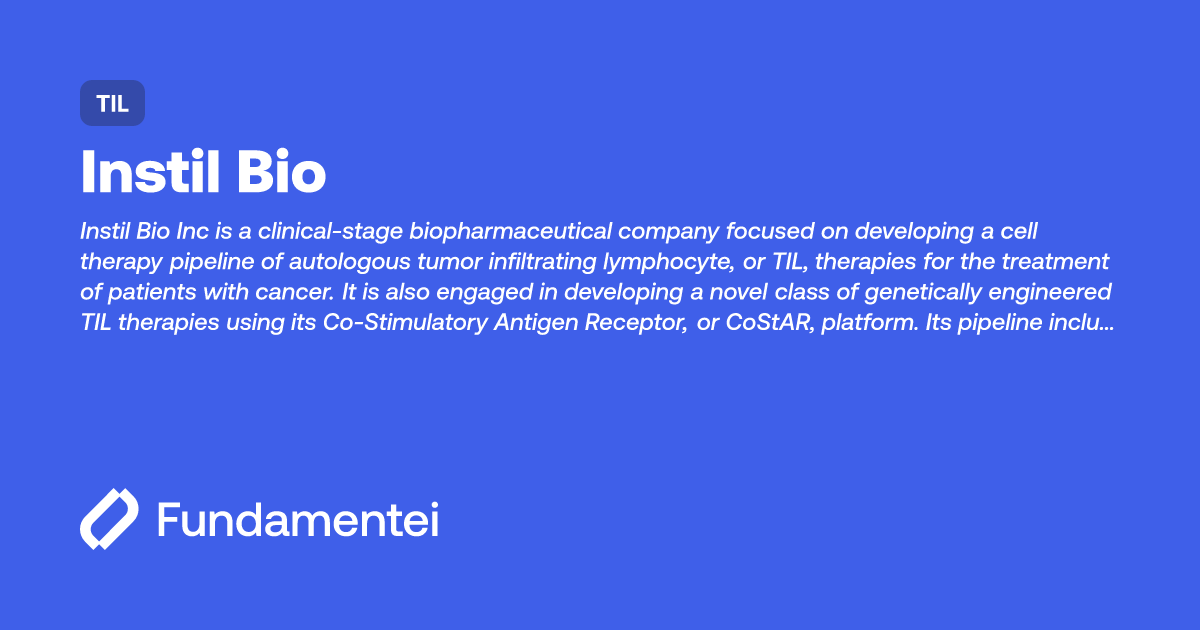 TIL

Instil Bio

Instil Bio Inc is a clinical-stage biopharmaceutical company focused on developing a cell therapy pipeline of autologous tumor infiltrating lymphocyte, or TIL, therapies for the treatment of patients with cancer. It is also engaged in developing a novel class of genetically engineered TIL therapies using its Co-Stimulatory Antigen Receptor, or CoStAR, platform. Its pipeline inclu...

Fundamentei